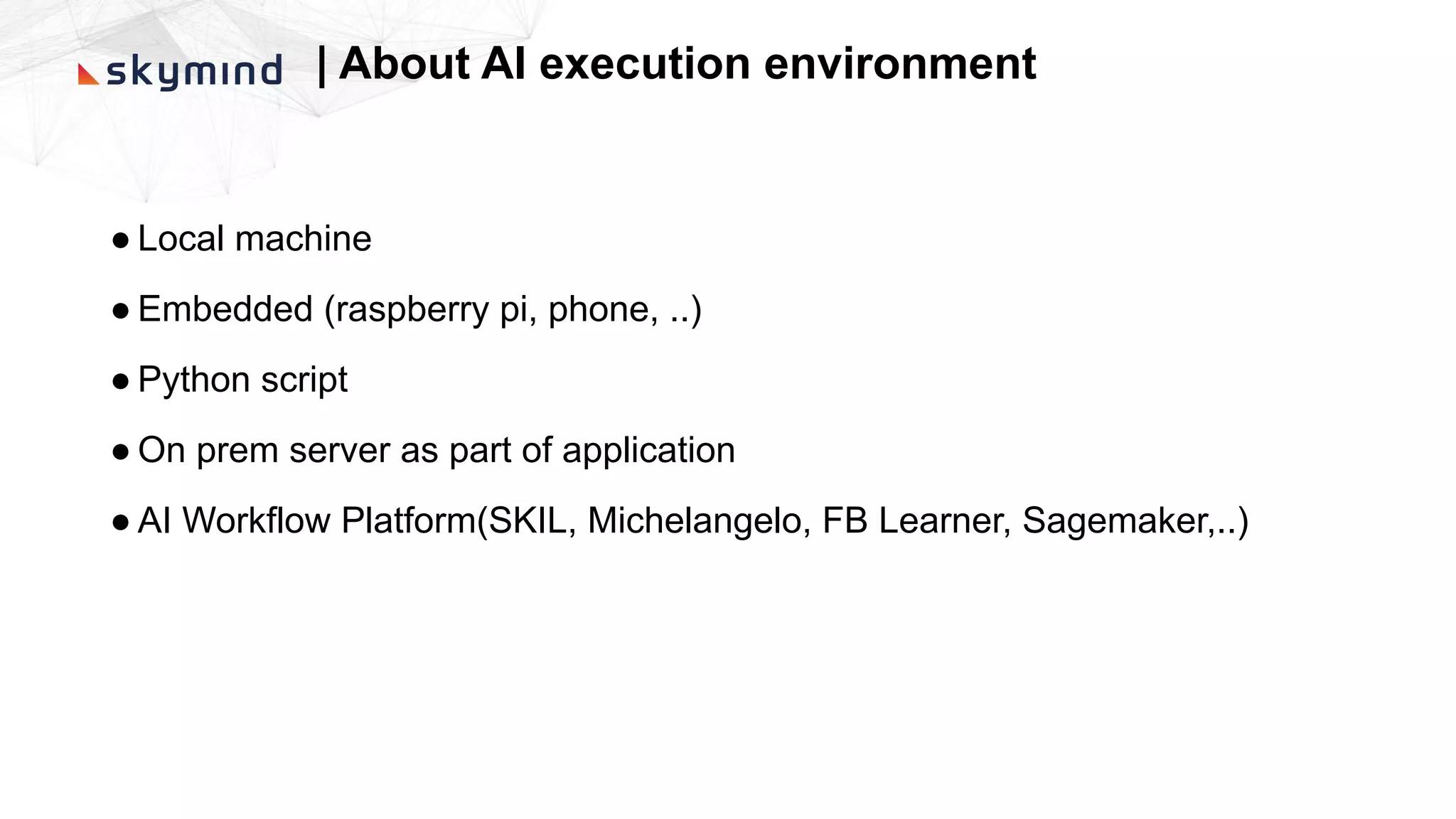 skymind | About AI execution environment

● Local machine

● Embedded (raspberry pi, phone, ..)

● Python script

● On prem server as part of application

● AI Workflow Platform(SKIL, Michelangelo, FB Learner, Sagemaker,..)